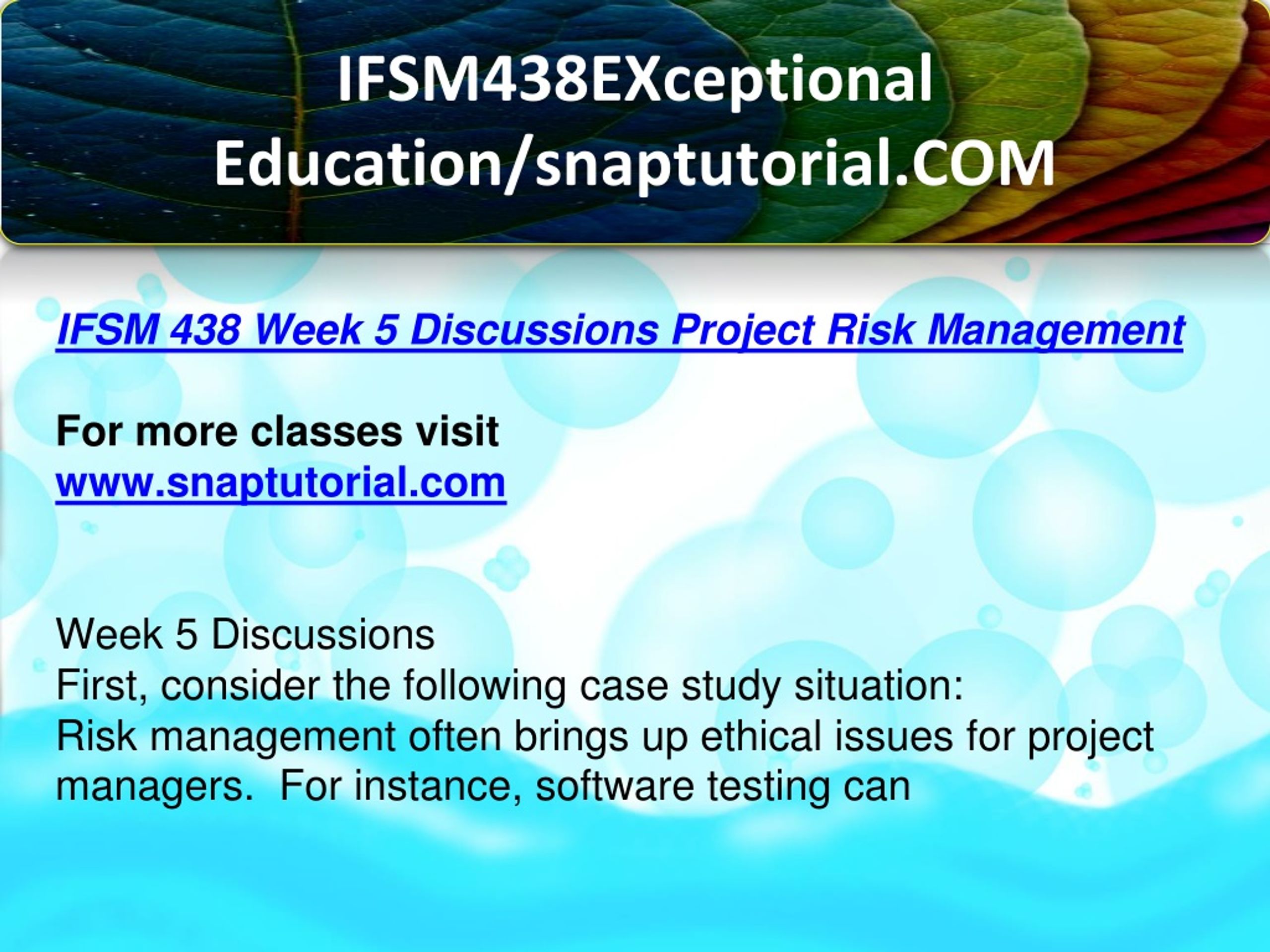 IFSM438EXceptional Education/snaptutorial.COM

IFSM 438 Week 5 Discussions Project Risk Management

For more classes visit
www.snaptutorial.com

Week 5 Discussions
First, consider the following case study situation:
Risk management often brings up ethical issues for project managers. For instance, software testing can